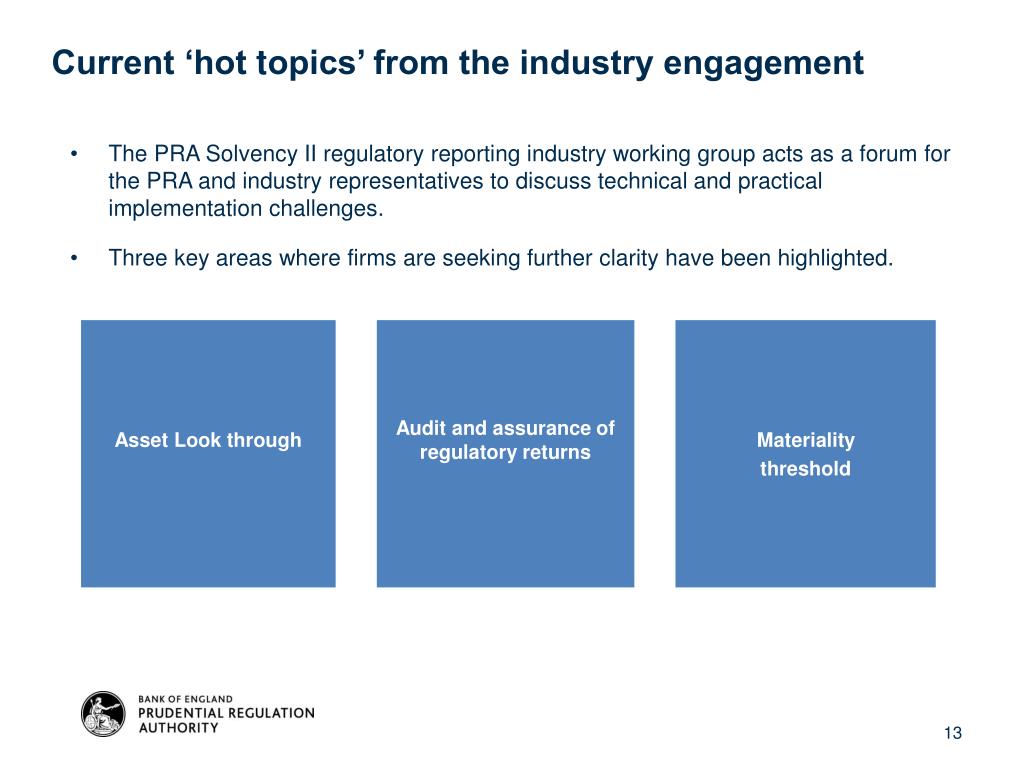 Current ‘hot topics’ from the industry engagement

• The PRA Solvency II regulatory reporting industry working group acts as a forum for the PRA and industry representatives to discuss technical and practical implementation challenges.

• Three key areas where firms are seeking further clarity have been highlighted.

Asset Look through

Audit and assurance of regulatory returns

Materiality threshold

BANK OF ENGLAND
PRUDENTIAL REGULATION AUTHORITY

13